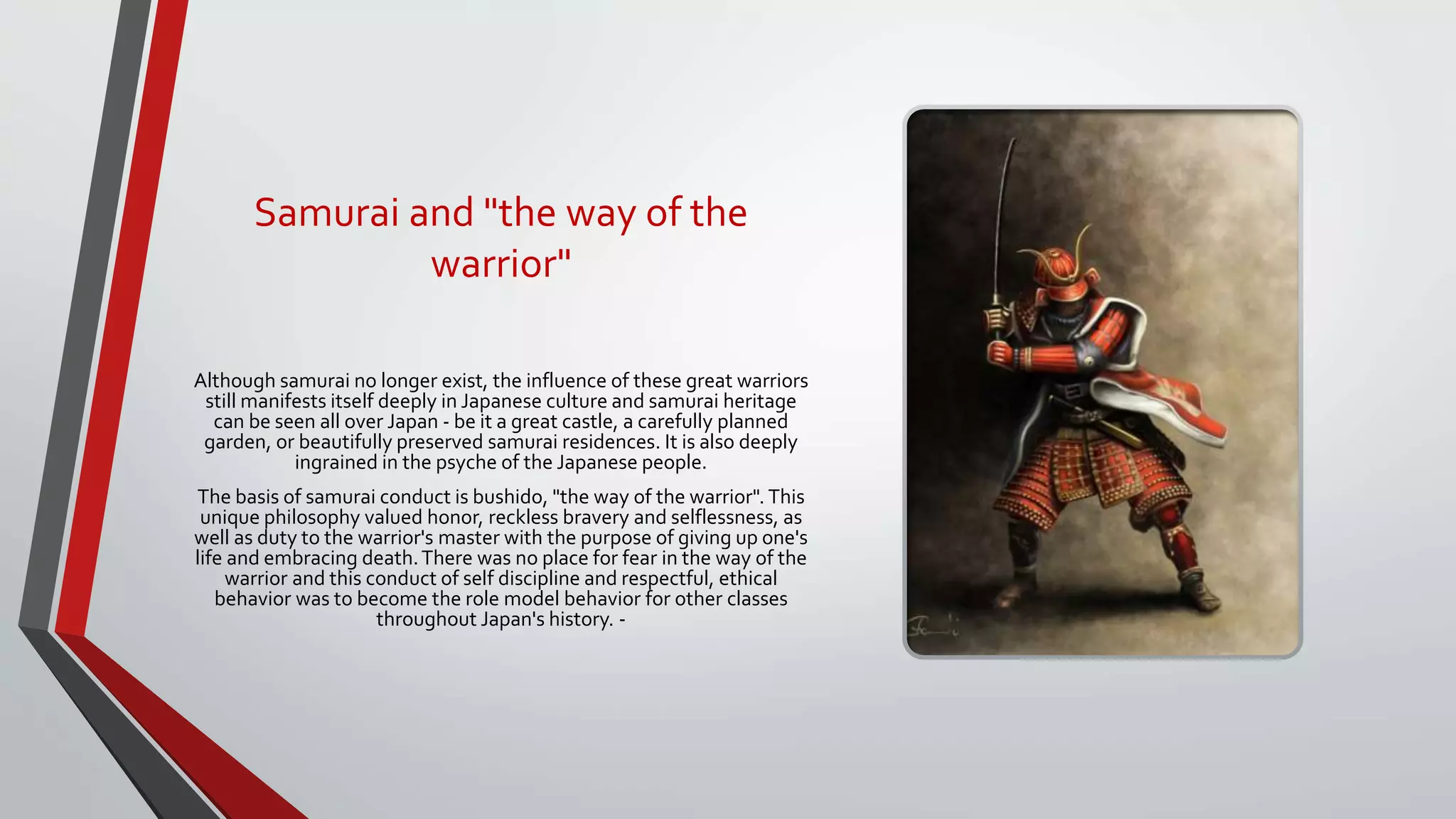 Samurai and "the way of the warrior"

Although samurai no longer exist, the influence of these great warriors still manifests itself deeply in Japanese culture and samurai heritage can be seen all over Japan - be it a great castle, a carefully planned garden, or beautifully preserved samurai residences. It is also deeply ingrained in the psyche of the Japanese people.

The basis of samurai conduct is bushido, "the way of the warrior". This unique philosophy valued honor, reckless bravery and selflessness, as well as duty to the warrior's master with the purpose of giving up one's life and embracing death. There was no place for fear in the way of the warrior and this conduct of self discipline and respectful, ethical behavior was to become the role model behavior for other classes throughout Japan's history. -